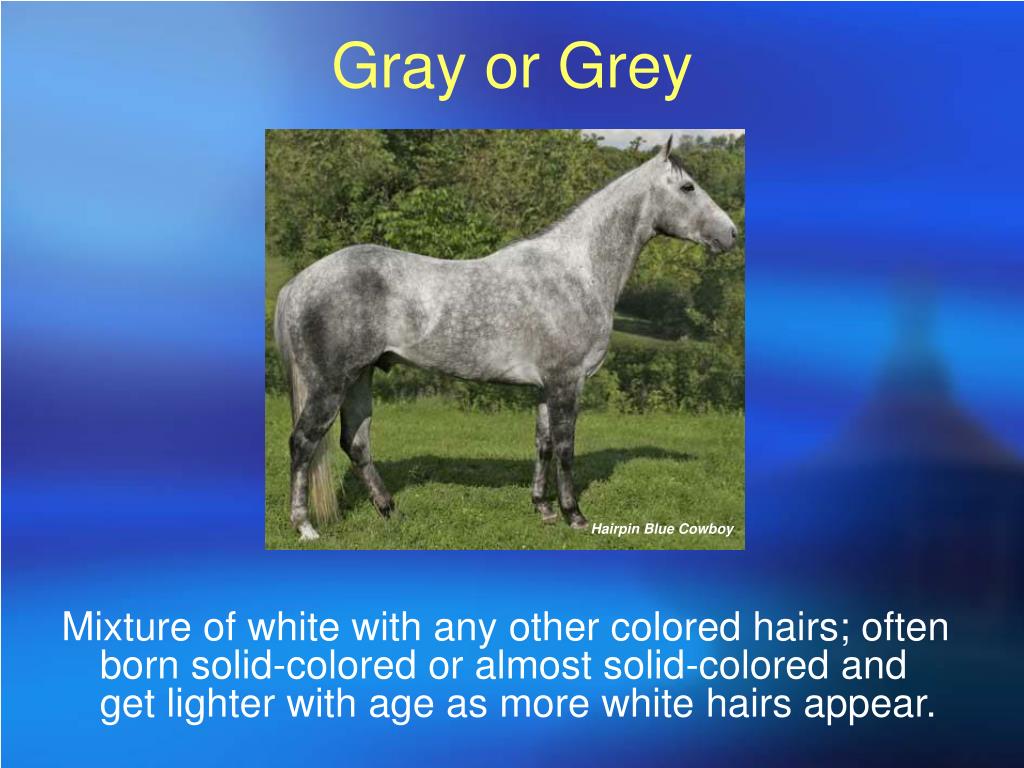 Gray or Grey

Hairpin Blue Cowboy

Mixture of white with any other colored hairs; often born solid-colored or almost solid-colored and get lighter with age as more white hairs appear.